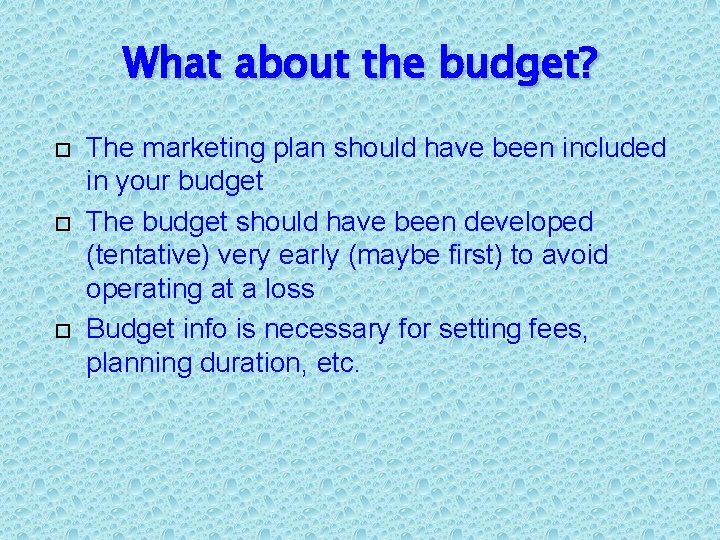 What about the budget?

The marketing plan should have been included in your budget

The budget should have been developed (tentative) very early (maybe first) to avoid operating at a loss

Budget info is necessary for setting fees, planning duration, etc.